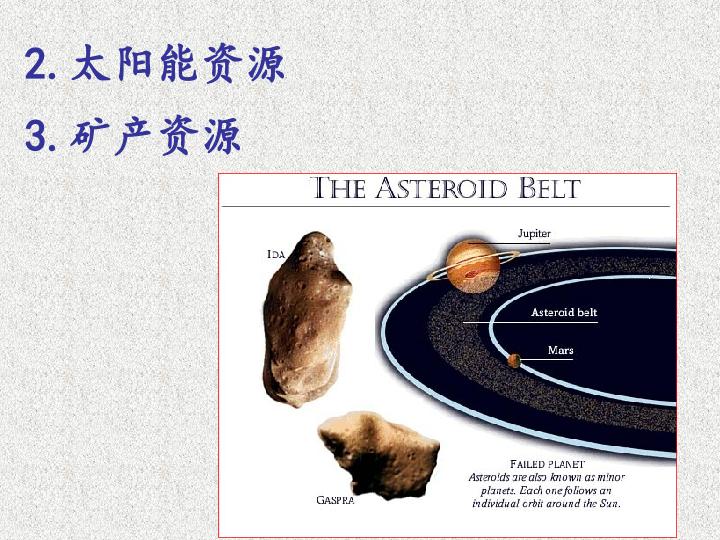 2. 太阳能资源

3. 矿产资源

THE ASTEROID BELT

IDA

Jupiter

Asteroid belt

Mars

GASPRA

FAILED PLANET
Asteroids are also known as minor planets. Each one follows an individual orbit around the Sun.